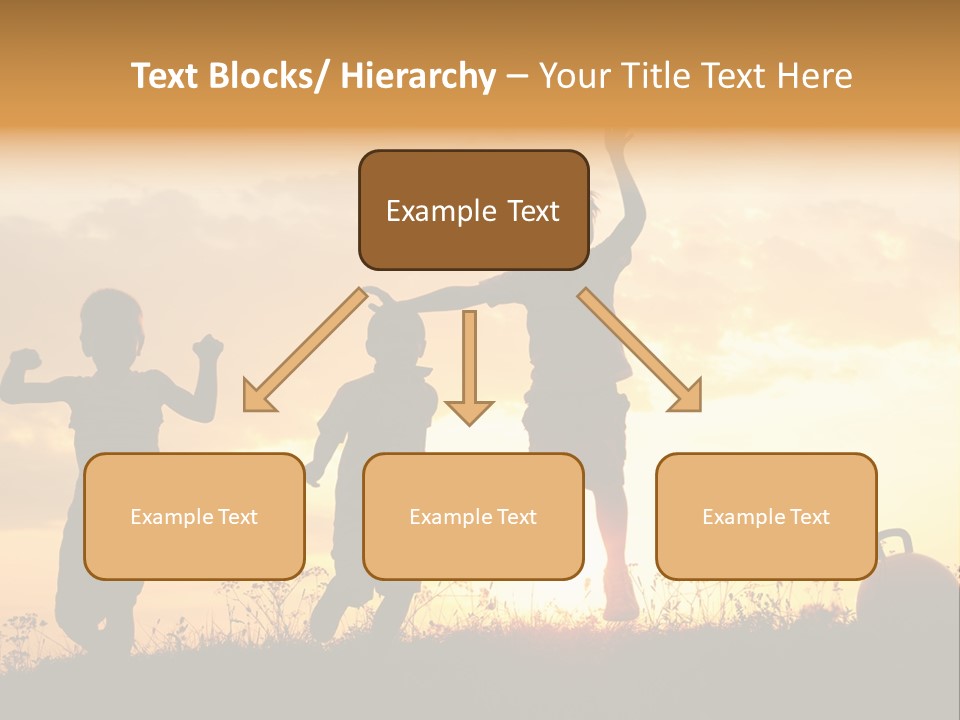 Text Blocks/ Hierarchy – Your Title Text Here

Example Text

Example Text

Example Text

Example Text